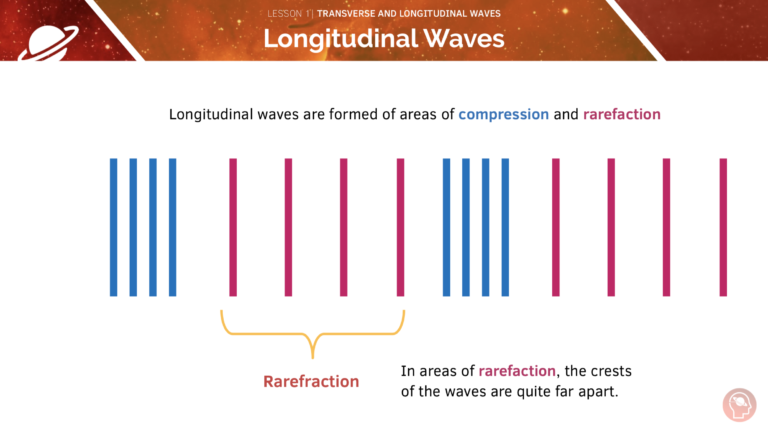 LESSON 1 | TRANSVERSE AND LONGITUDINAL WAVES
Longitudinal Waves

Longitudinal waves are formed of areas of compression and rarefaction

Rarefraction

In areas of rarefaction, the crests of the waves are quite far apart.